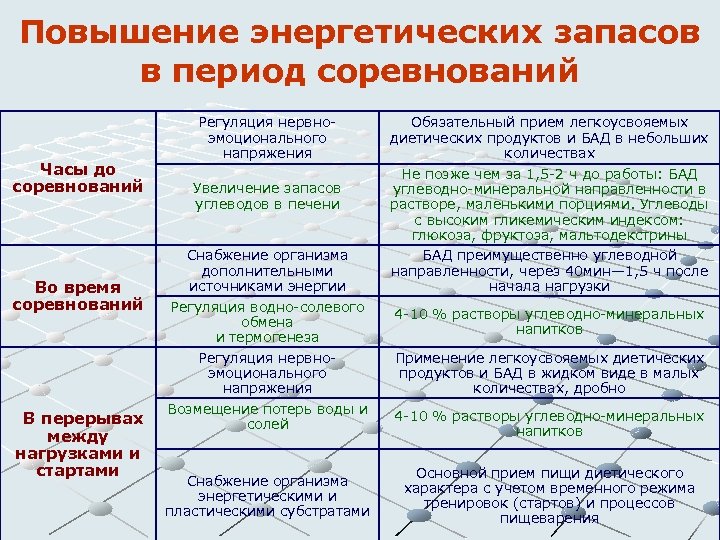 Повышение энергетических запасов в период соревнований

| | | |
|---|---|---|
| Часы до соревнований | Регуляция нервно-эмоционального напряжения | Обязательный прием легкоусвояемых диетических продуктов и БАД в небольших количествах |
| | Увеличение запасов углеводов в печени | Не позже чем за 1,5-2 ч до работы: БАД углеводно-минеральной направленности в растворе, маленькими порциями. Углеводы с высоким гликемическим индексом: глюкоза, фруктоза, мальтодекстрины |
| Во время соревнований | Снабжение организма дополнительными источниками энергии | БАД преимущественно углеводной направленности, через 40мин—1,5 ч после начала нагрузки |
| | Регуляция водно-солевого обмена и термогенеза | 4-10 % растворы углеводно-минеральных напитков |
| В перерывах между нагрузками и стартами | Регуляция нервно-эмоционального напряжения | Применение легкоусвояемых диетических продуктов и БАД в жидком виде в малых количествах, дробно |
| | Возмещение потерь воды и солей | 4-10 % растворы углеводно-минеральных напитков |
| | Снабжение организма энергетическими и пластическими субстратами | Основной прием пищи диетического характера с учетом временного режима тренировок (стартов) и процессов пищеварения |